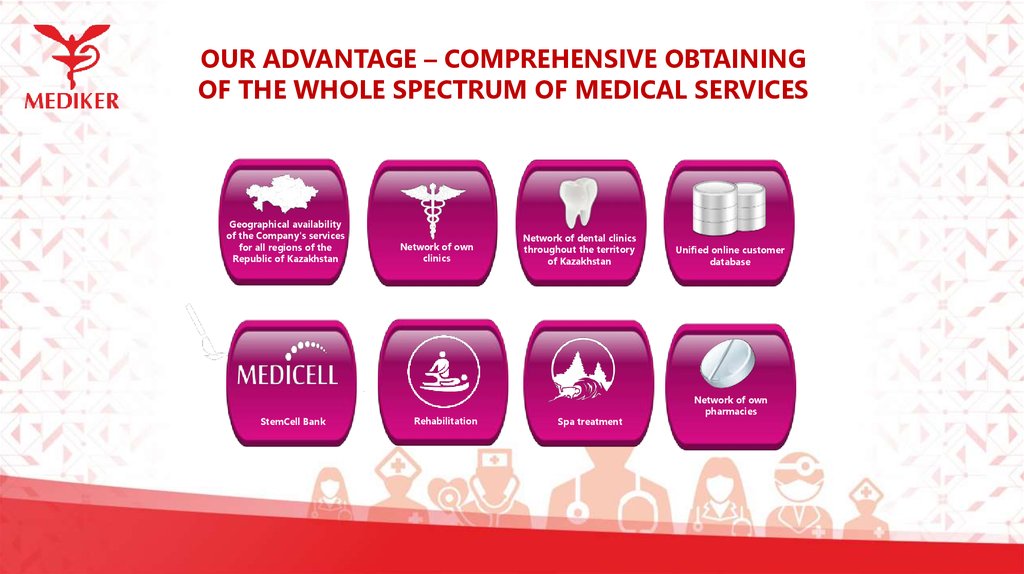 MEDIKER

OUR ADVANTAGE – COMPREHENSIVE OBTAINING OF THE WHOLE SPECTRUM OF MEDICAL SERVICES

Geographical availability of the Company's services for all regions of the Republic of Kazakhstan

Network of own clinics

Network of dental clinics throughout the territory of Kazakhstan

Unified online customer database

MEDICELL

StemCell Bank

Rehabilitation

Spa treatment

Network of own pharmacies